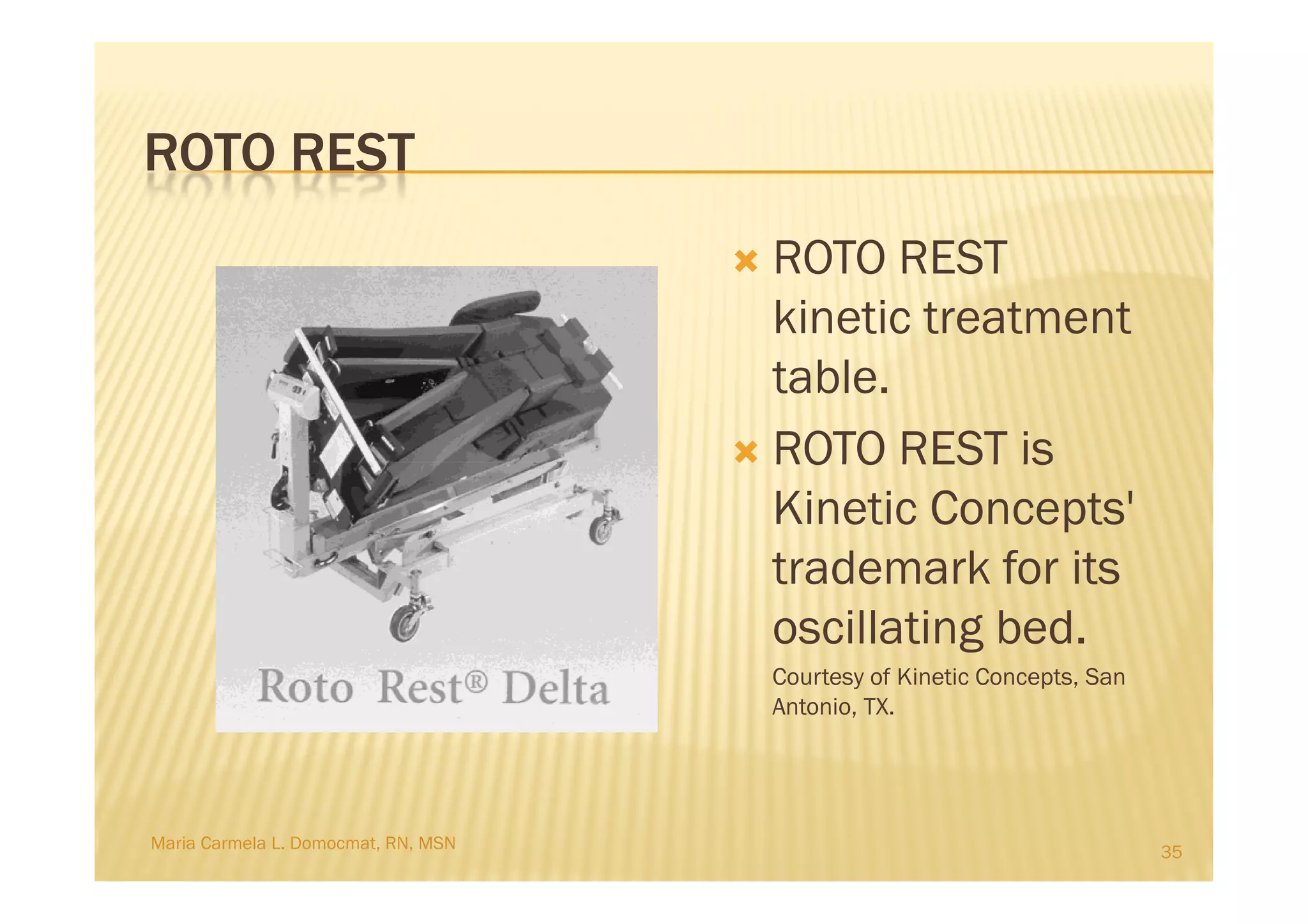 ROTO REST

Roto Rest® Delta

ROTO REST kinetic treatment table.

ROTO REST is Kinetic Concepts' trademark for its oscillating bed.

Courtesy of Kinetic Concepts, San Antonio, TX.

Maria Carmela L. Domocmat, RN, MSN

35